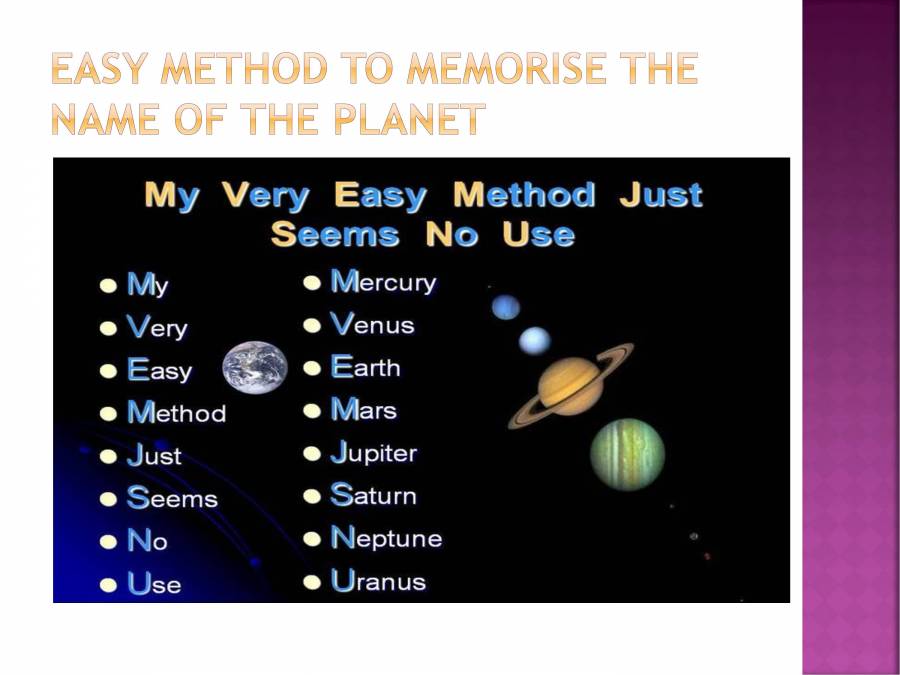 EASY METHOD TO MEMORISE THE NAME OF THE PLANET

My Very Easy Method Just Seems No Use

- My
- Very
- Easy
- Method
- Just
- Seems
- No
- Use

- Mercury
- Venus
- Earth
- Mars
- Jupiter
- Saturn
- Neptune
- Uranus